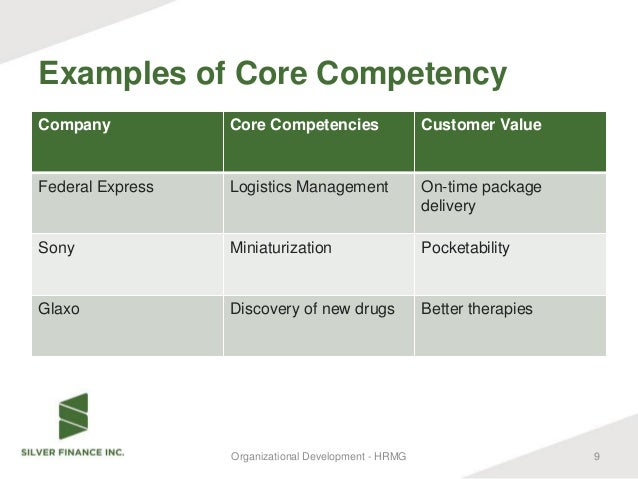 Examples of Core Competency

| Company | Core Competencies | Customer Value |
|---|---|---|
| Federal Express | Logistics Management | On-time package delivery |
| Sony | Miniaturization | Pocketability |
| Glaxo | Discovery of new drugs | Better therapies |

SILVER FINANCE INC.

Organizational Development - HRMG

9